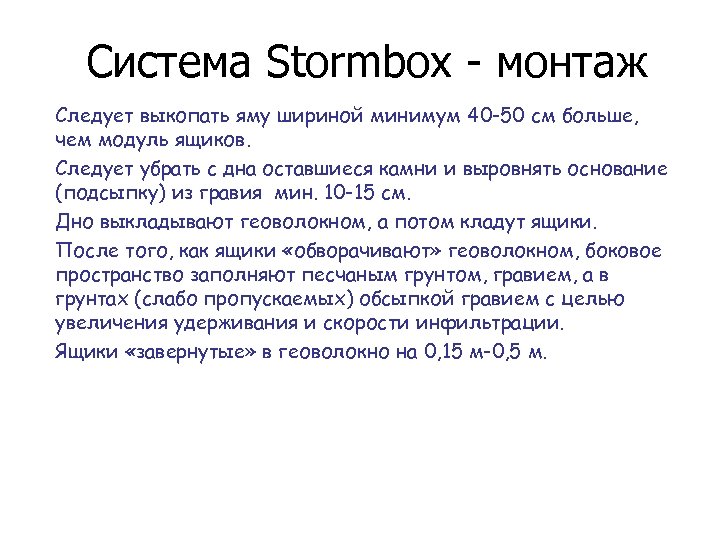 Система Stormbox - монтаж

Следует выкопать яму шириной минимум 40-50 см больше, чем модуль ящиков.

Следует убрать с дна оставшиеся камни и выровнять основание (подсыпку) из гравия мин. 10-15 см.

Дно выкладывают геоволокном, а потом кладут ящики.

После того, как ящики «обворачивают» геоволокном, боковое пространство заполняют песчаным грунтом, гравием, а в грунтах (слабо пропускаемых) обсыпкой гравием с целью увеличения удерживания и скорости инфильтрации.

Ящики «завернутые» в геоволокно на 0,15 м-0,5 м.